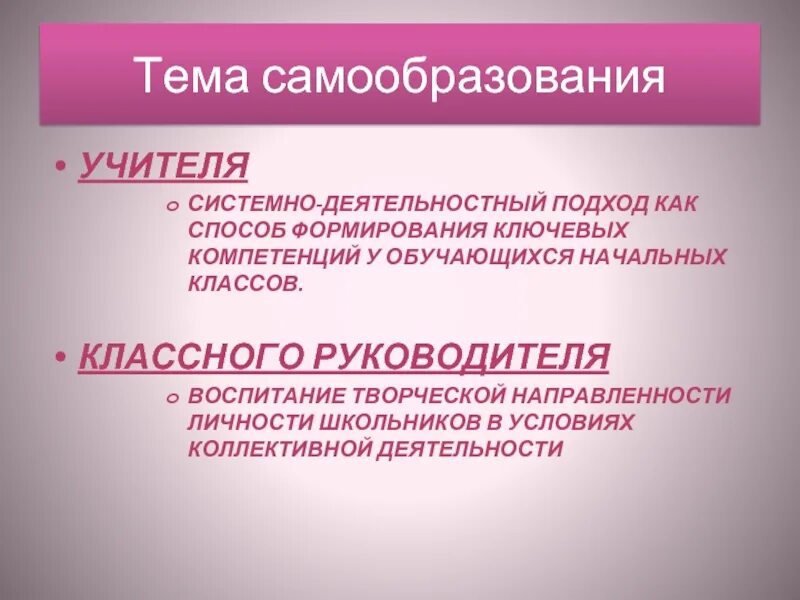 Тема самообразования

• УЧИТЕЛЯ
  o СИСТЕМНО-ДЕЯТЕЛЬНОСТНЫЙ ПОДХОД КАК СПОСОБ ФОРМИРОВАНИЯ КЛЮЧЕВЫХ КОМПЕТЕНЦИЙ У ОБУЧАЮЩИХСЯ НАЧАЛЬНЫХ КЛАССОВ.

• КЛАССНОГО РУКОВОДИТЕЛЯ
  o ВОСПИТАНИЕ ТВОРЧЕСКОЙ НАПРАВЛЕННОСТИ ЛИЧНОСТИ ШКОЛЬНИКОВ В УСЛОВИЯХ КОЛЛЕКТИВНОЙ ДЕЯТЕЛЬНОСТИ